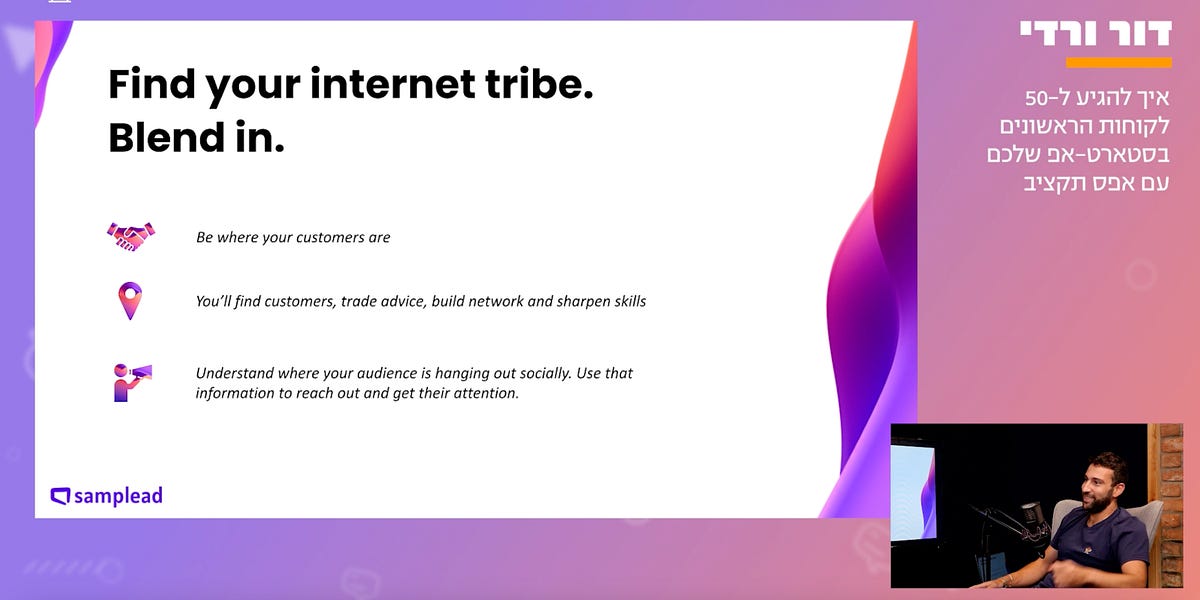 Find your internet tribe.
Blend in.

Be where your customers are

You'll find customers, trade advice, build network and sharpen skills

Understand where your audience is hanging out socially. Use that information to reach out and get their attention.

samplead

דור ורדי

איך להגיע ל-50 לקוחות הראשונים בסטארט-אפ שלכם עם אפס תקציב